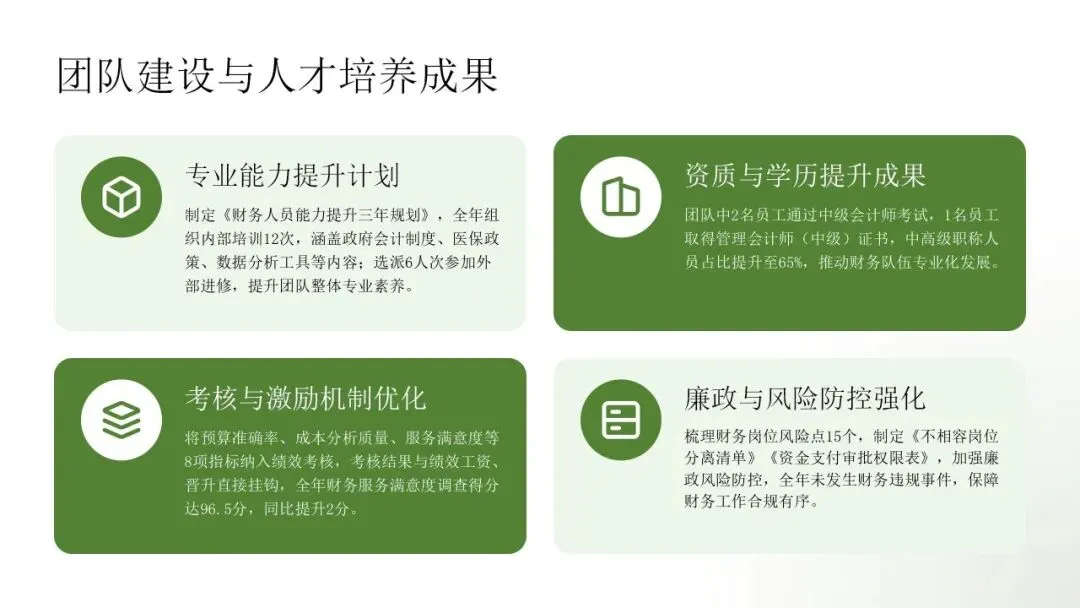 团队建设与人才培养成果

专业能力提升计划

制定《财务人员能力提升三年规划》，全年组织内部培训12次，涵盖政府会计制度、医保政策、数据分析工具等内容；选派6人次参加外部进修，提升团队整体专业素养。

资质与学历提升成果

团队中2名员工通过中级会计师考试，1名员工取得管理会计师（中级）证书，中高级职称人员占比提升至65%，推动财务队伍专业化发展。

考核与激励机制优化

将预算准确率、成本分析质量、服务满意度等8项指标纳入绩效考核，考核结果与绩效工资、晋升直接挂钩，全年财务服务满意度调查得分达96.5分，同比提升2分。

廉政与风险防控强化

梳理财务岗位风险点15个，制定《不相容岗位分离清单》《资金支付审批权限表》，加强廉政风险防控，全年未发生财务违规事件，保障财务工作合规有序。